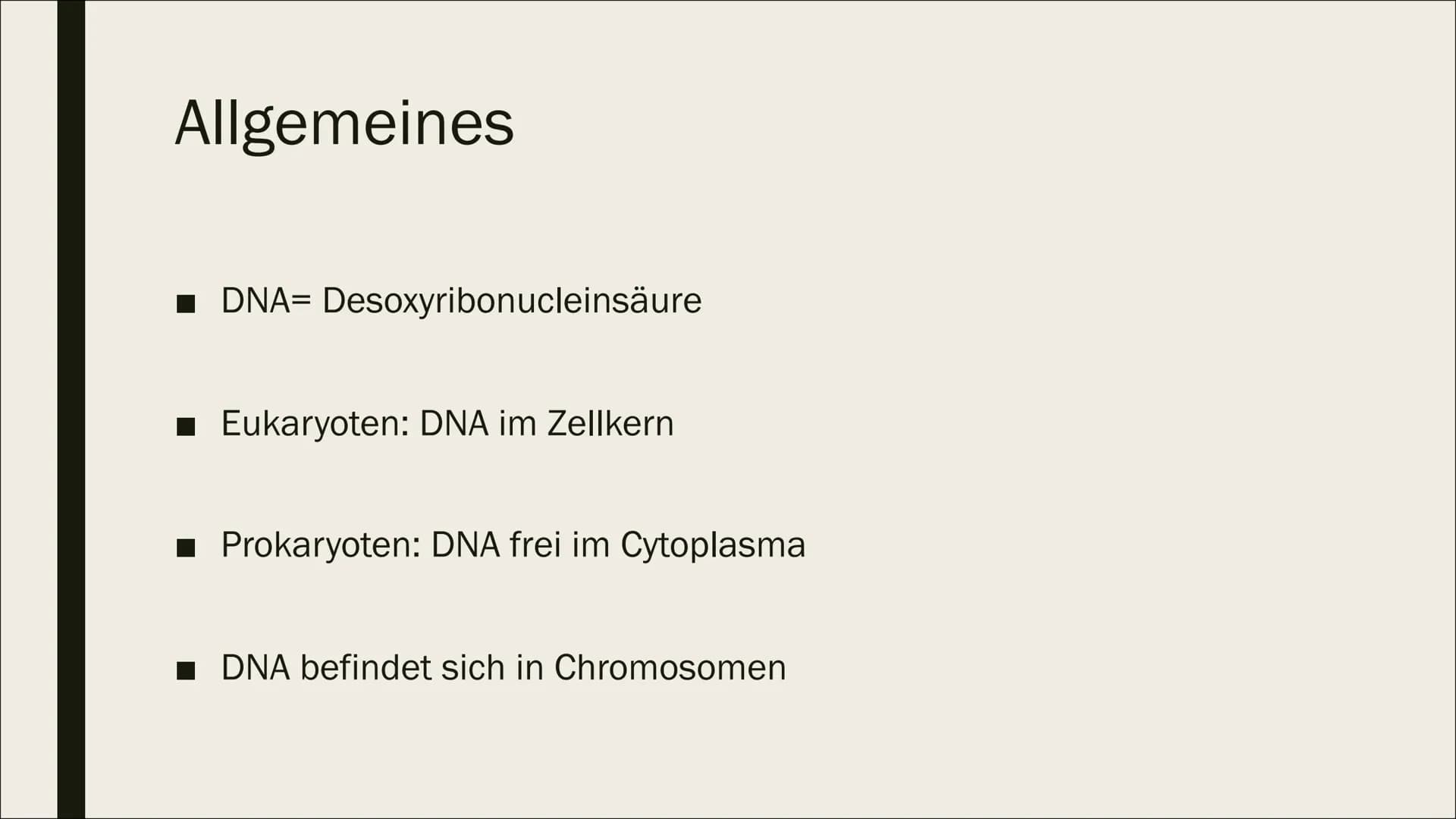 Allgemeines

■ DNA= Desoxyribonucleinsäure

■ Eukaryoten: DNA im Zellkern

■ Prokaryoten: DNA frei im Cytoplasma

■ DNA befindet sich in Chromosomen